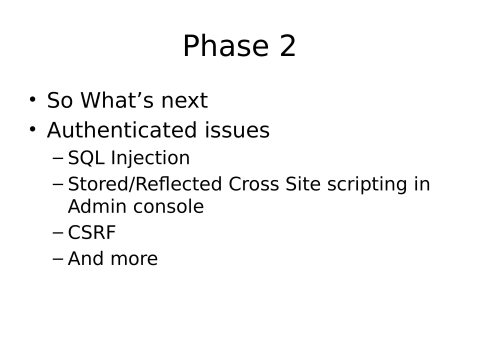 Phase 2

• So What’s next
• Authenticated issues
– SQL Injection
– Stored/Reflected Cross Site scripting in Admin console
– CSRF
– And more